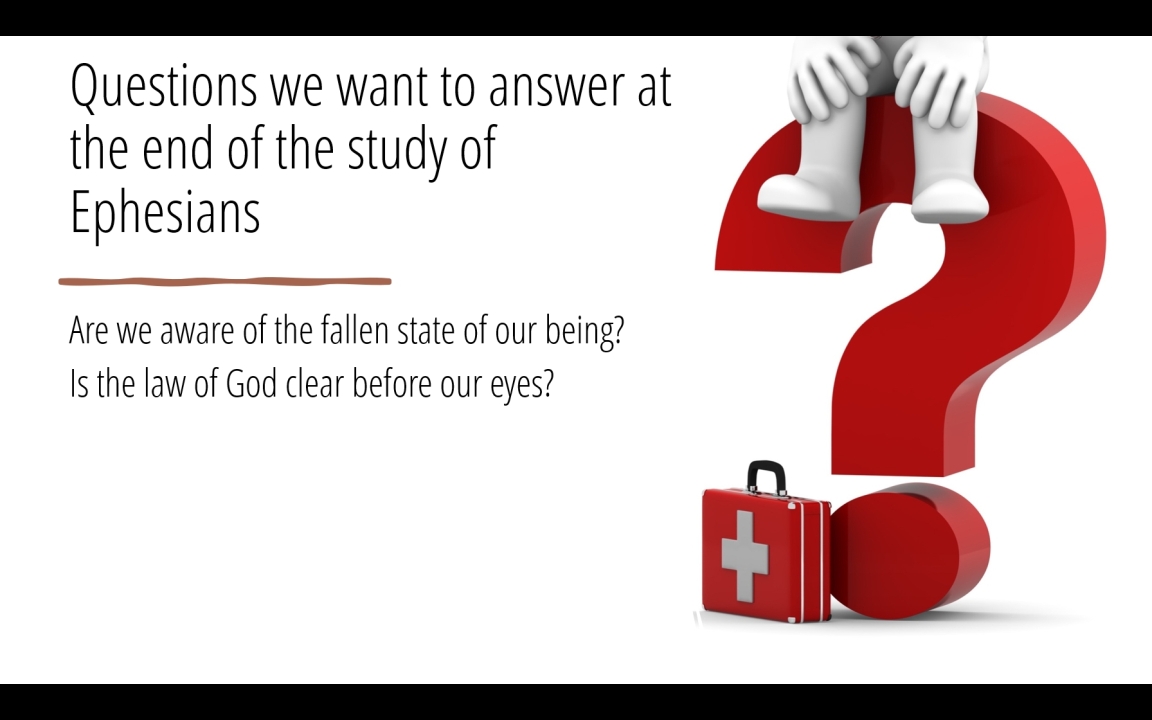 Questions we want to answer at the end of the study of Ephesians

Are we aware of the fallen state of our being?
Is the law of God clear before our eyes?